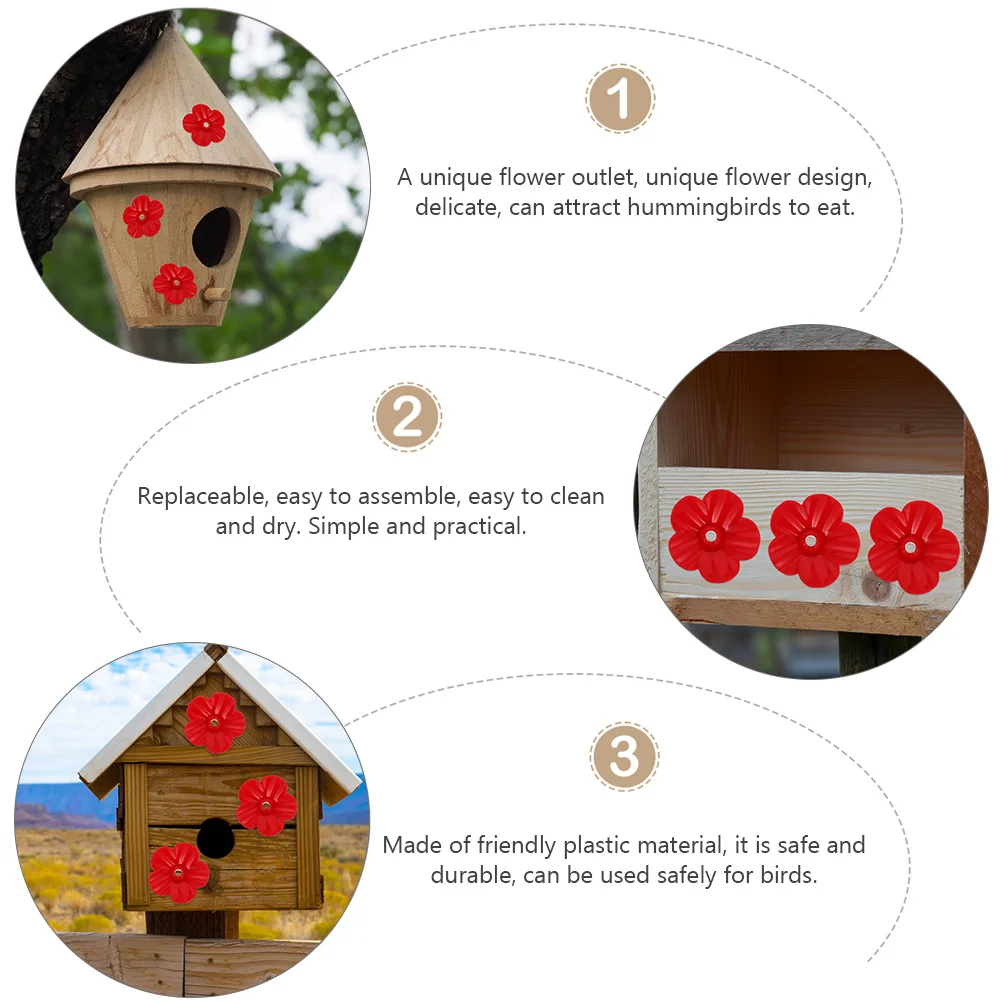 1

A unique flower outlet, unique flower design, delicate, can attract hummingbirds to eat.

2

Replaceable, easy to assemble, easy to clean and dry. Simple and practical.

3

Made of friendly plastic material, it is safe and durable, can be used safely for birds.